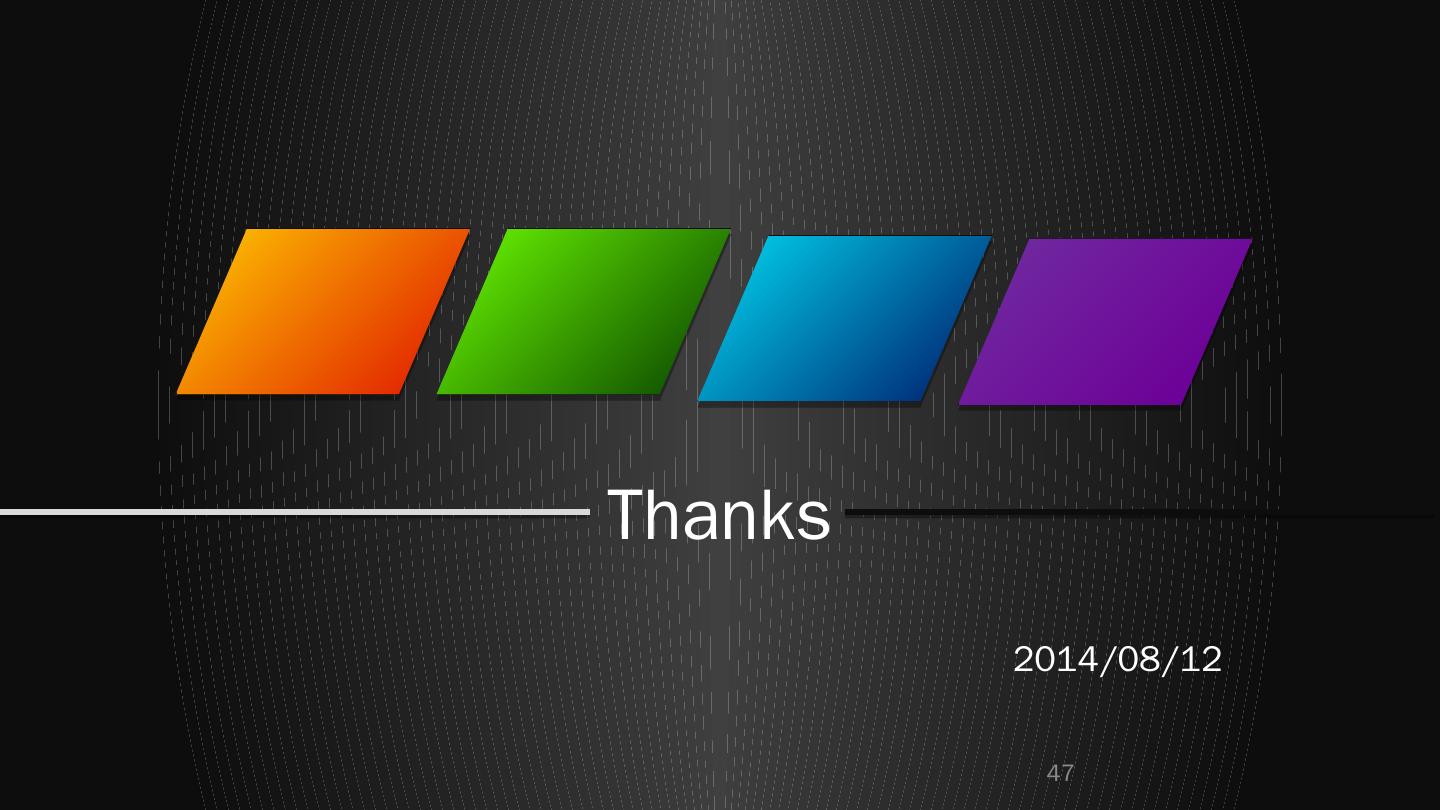 Thanks

2014/08/12

47